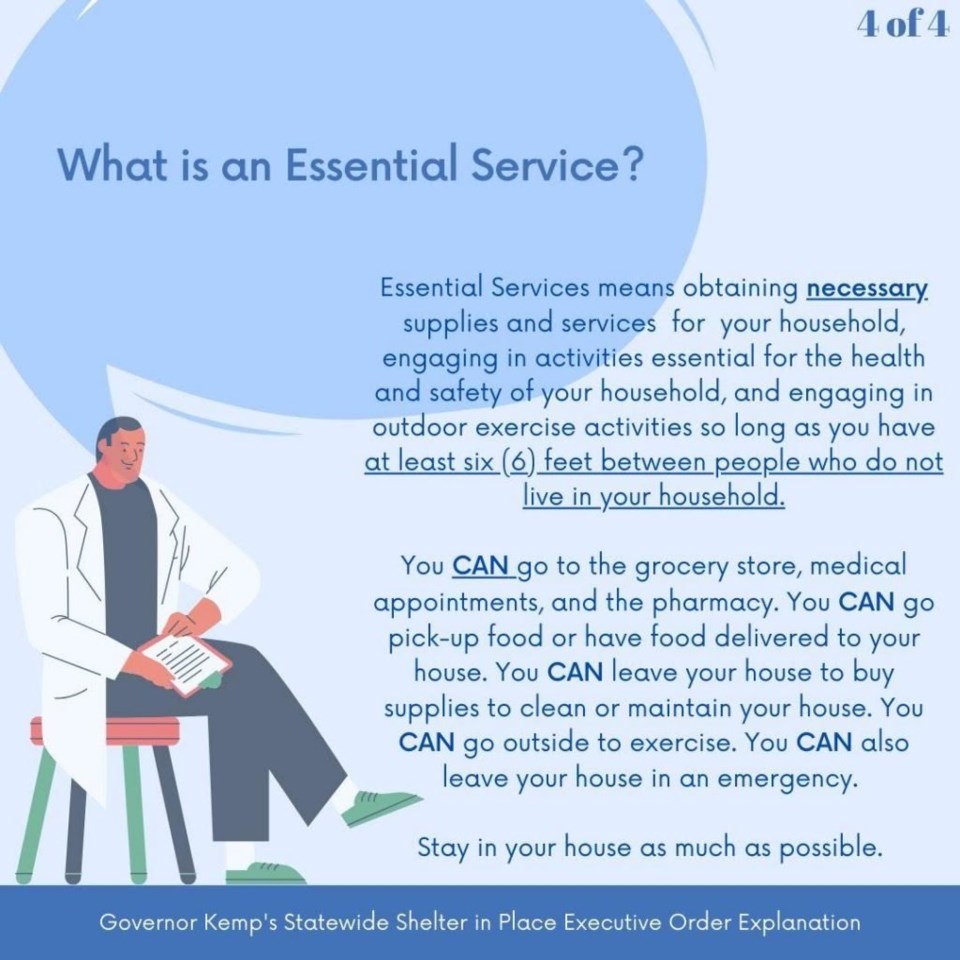 4 of 4

What is an Essential Service?

Essential Services means obtaining necessary supplies and services for your household, engaging in activities essential for the health and safety of your household, and engaging in outdoor exercise activities so long as you have at least six (6) feet between people who do not live in your household.

You CAN go to the grocery store, medical appointments, and the pharmacy. You CAN go pick-up food or have food delivered to your house. You CAN leave your house to buy supplies to clean or maintain your house. You CAN go outside to exercise. You CAN also leave your house in an emergency.

Stay in your house as much as possible.

Governor Kemp's Statewide Shelter in Place Executive Order Explanation